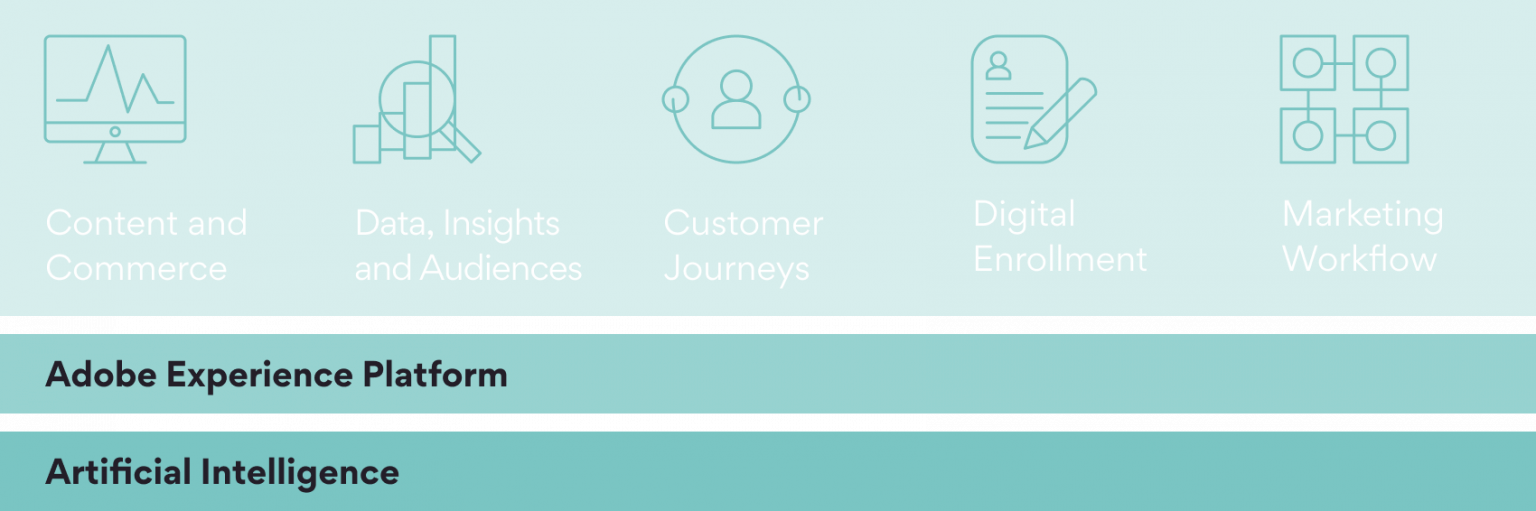 Content and Commerce

Data, Insights and Audiences

Customer Journeys

Digital Enrollment

Marketing Workflow

Adobe Experience Platform

Artificial Intelligence